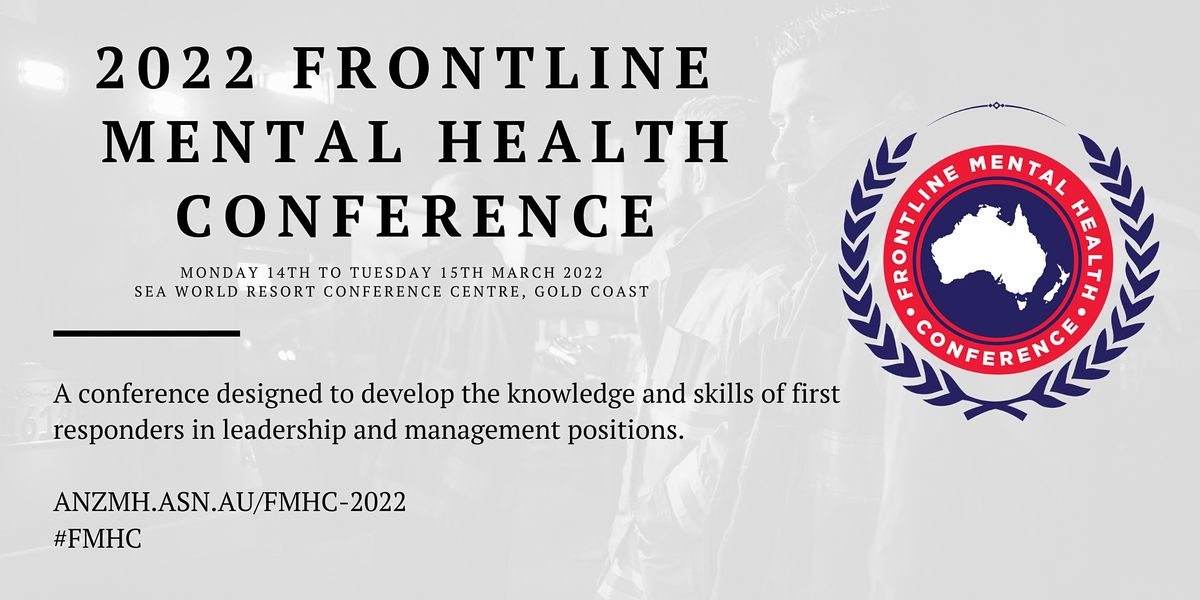 2022 FRONTLINE MENTAL HEALTH CONFERENCE

MONDAY 14TH TO TUESDAY 15TH MARCH 2022
SEA WORLD RESORT CONFERENCE CENTRE, GOLD COAST

A conference designed to develop the knowledge and skills of first responders in leadership and management positions.

ANZMH.ASN.AU/FMHC-2022
#FMHC

FRONTLINE MENTAL HEALTH CONFERENCE